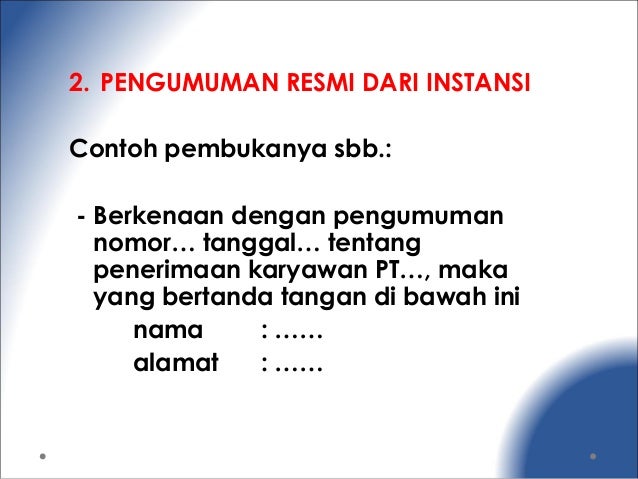 2. PENGUMUMAN RESMI DARI INSTANSI

Contoh pembukanya sbb.:

- Berkenaan dengan pengumuman nomor… tanggal… tentang penerimaan karyawan PT…, maka yang bertanda tangan di bawah ini
nama : ……
alamat : ……